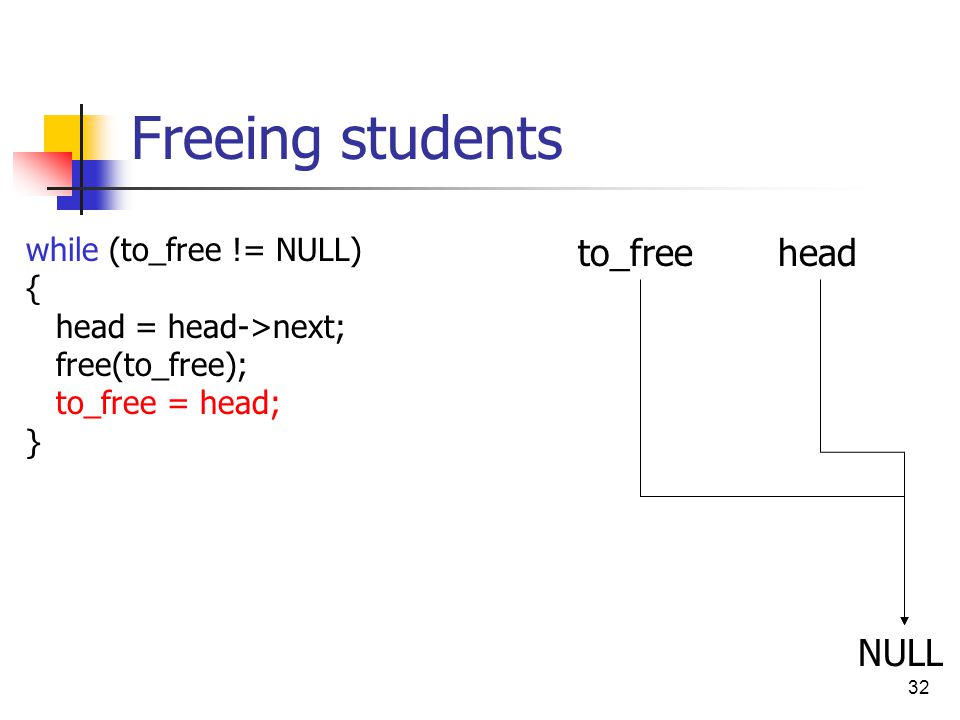 Freeing students

while (to_free != NULL)
{
head = head->next;
free(to_free);
to_free = head;
}

to_free
head

NULL

32